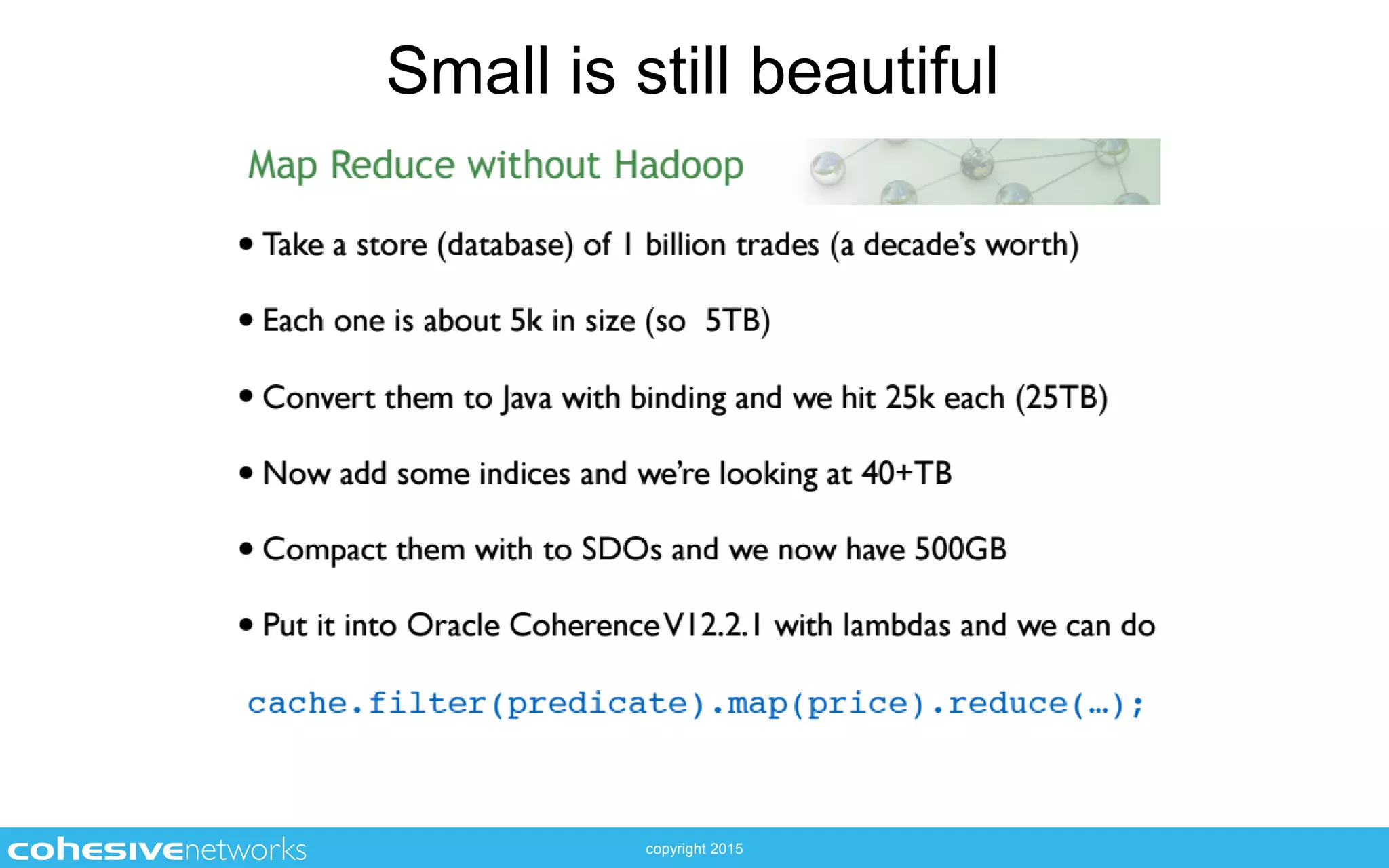 Small is still beautiful

Map Reduce without Hadoop

• Take a store (database) of 1 billion trades (a decade's worth)

• Each one is about 5k in size (so 5TB)

• Convert them to Java with binding and we hit 25k each (25TB)

• Now add some indices and we're looking at 40+TB

• Compact them with to SDOs and we now have 500GB

• Put it into Oracle Coherence V12.2.1 with lambdas and we can do

cache.filter(predicate).map(price).reduce(…);

cohesivenetworks

copyright 2015